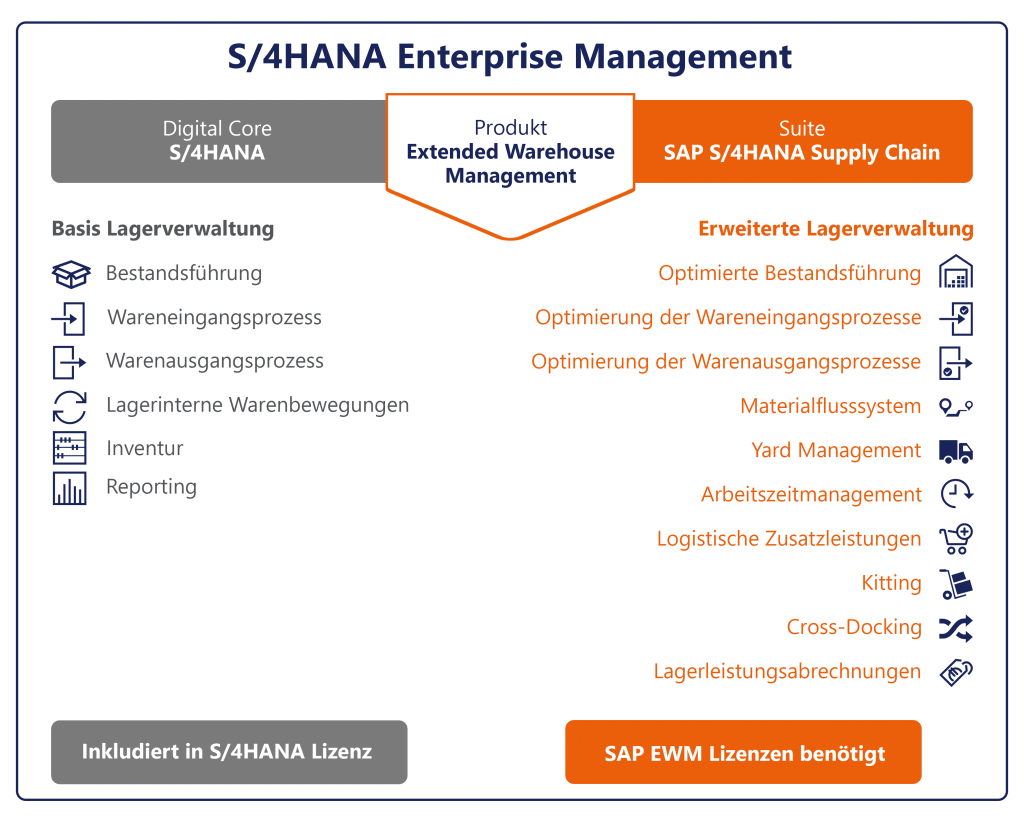 S/4HANA Enterprise Management

Digital Core
S/4HANA

Produkt
Extended Warehouse Management

Suite
SAP S/4HANA Supply Chain

Basis Lagerverwaltung

Bestandsführung
Wareneingangsprozess
Warenausgangsprozess
Lagerinterne Warenbewegungen
Inventur
Reporting

Erweiterte Lagerverwaltung

Optimierte Bestandsführung
Optimierung der Wareneingangsprozesse
Optimierung der Warenausgangsprozesse
Materialflusssystem
Yard Management
Arbeitszeitmanagement
Logistische Zusatzleistungen
Kitting
Cross-Docking
Lagerleistungsabrechnungen

Inkludiert in S/4HANA Lizenz

SAP EWM Lizenzen benötigt